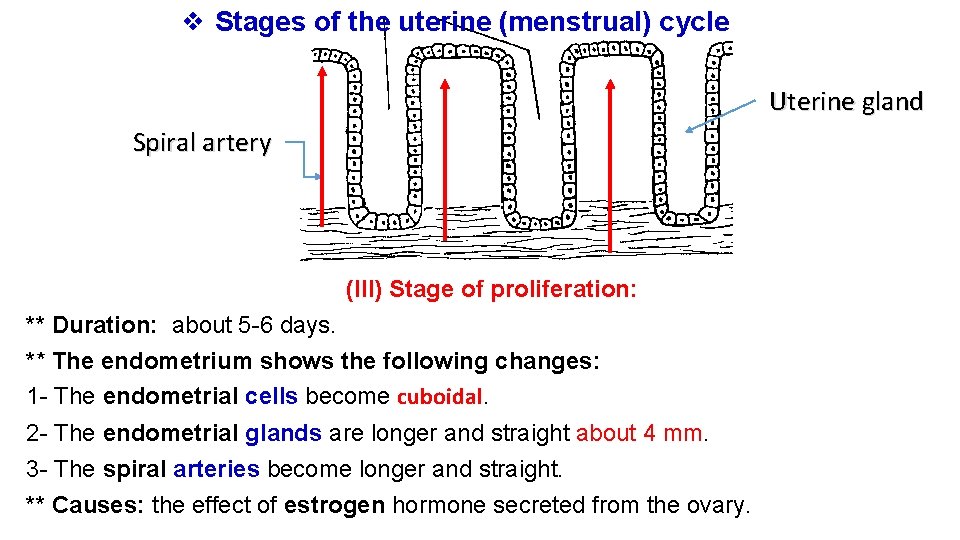 ❖ Stages of the uterine (menstrual) cycle

Uterine gland

Spiral artery

(III) Stage of proliferation:

** Duration: about 5-6 days.

** The endometrium shows the following changes:

1- The endometrial cells become cuboidal.

2- The endometrial glands are longer and straight about 4 mm.

3- The spiral arteries become longer and straight.

** Causes: the effect of estrogen hormone secreted from the ovary.